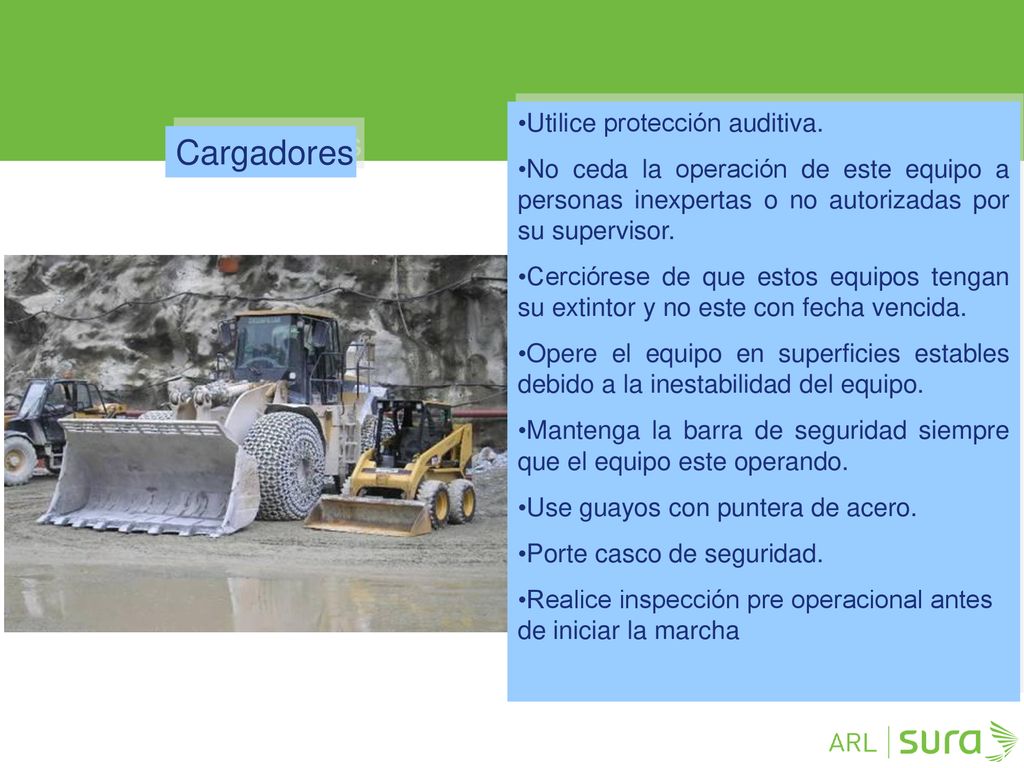 Cargadores

•Utilice protección auditiva.

•No ceda la operación de este equipo a personas inexpertas o no autorizadas por su supervisor.

•Cerciórese de que estos equipos tengan su extintor y no este con fecha vencida.

•Opere el equipo en superficies estables debido a la inestabilidad del equipo.

•Mantenga la barra de seguridad siempre que el equipo este operando.

•Use guayos con puntera de acero.

•Porte casco de seguridad.

•Realice inspección pre operacional antes de iniciar la marcha

ARL sura